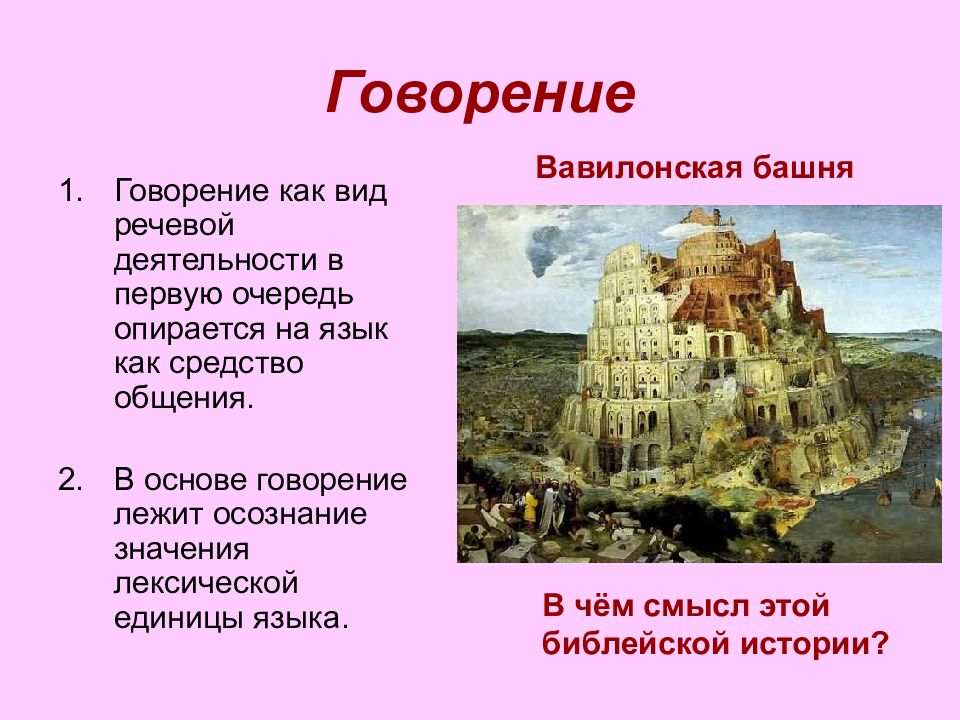 Говорение

1. Говорение как вид речевой деятельности в первую очередь опирается на язык как средство общения.

2. В основе говорение лежит осознание значения лексической единицы языка.

Вавилонская башня

В чём смысл этой библейской истории?